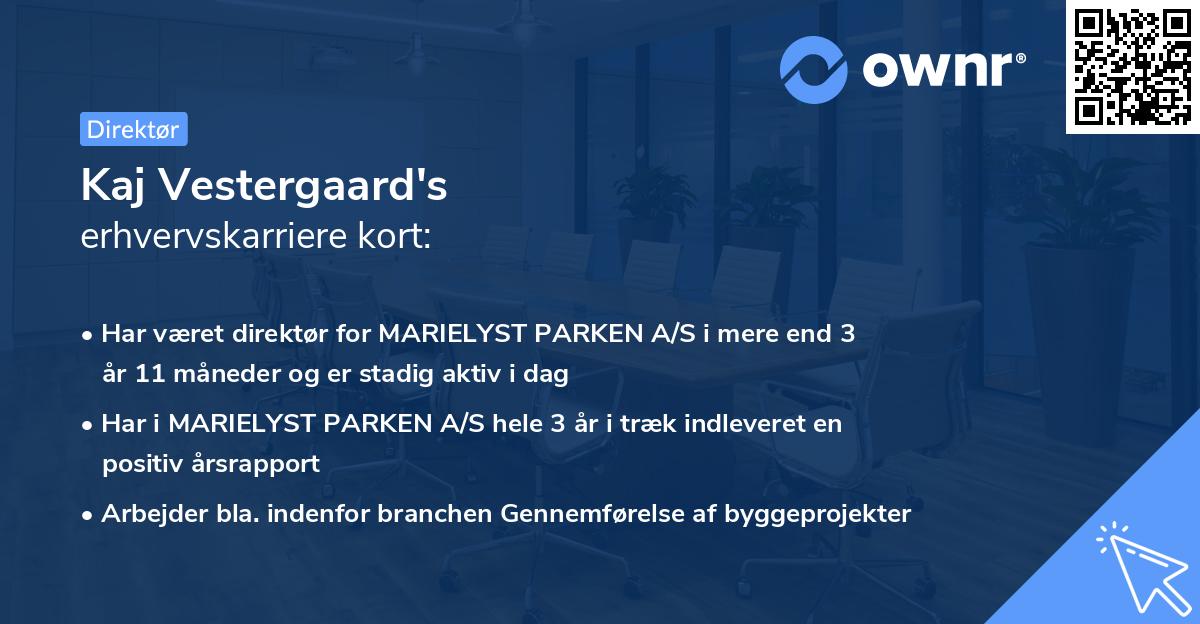 ownr®

Direktør

Kaj Vestergaard's
erhvervskarriere kort:

• Har været direktør for MARIELYST PARKEN A/S i mere end 3 år 11 måneder og er stadig aktiv i dag

• Har i MARIELYST PARKEN A/S hele 3 år i træk indleveret en positiv årsrapport

• Arbejder bla. indenfor branchen Gennemførelse af byggeprojekter